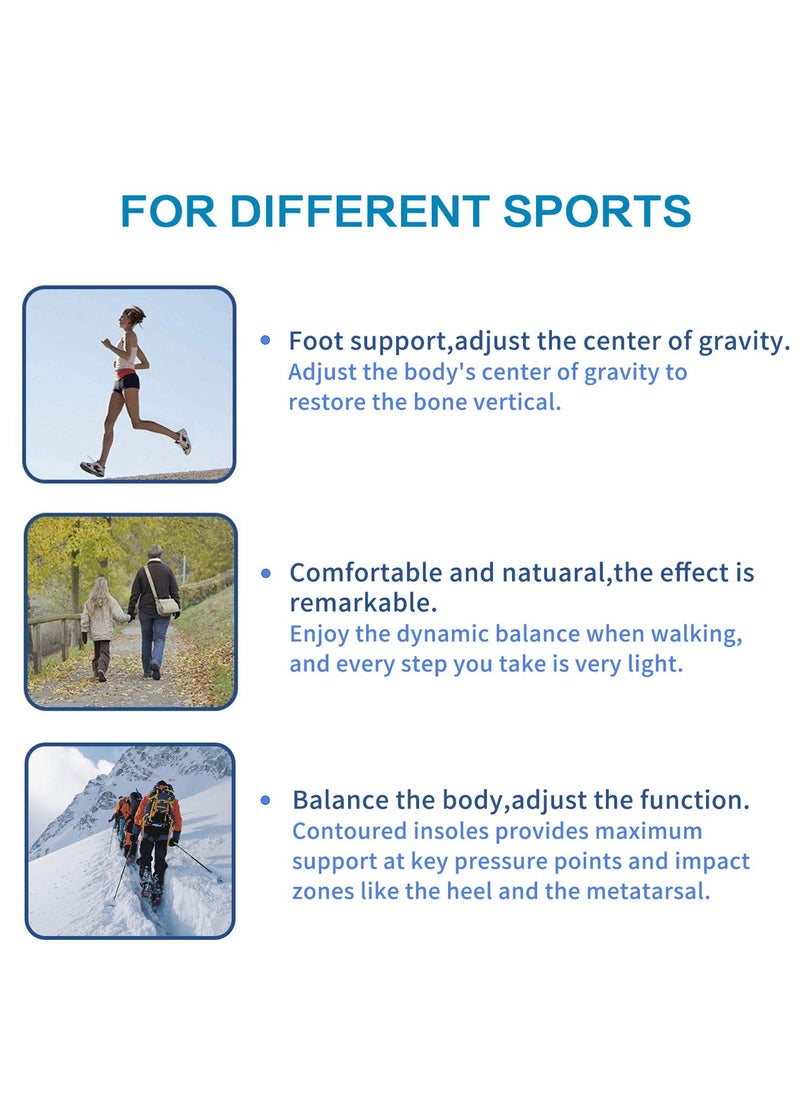 FOR DIFFERENT SPORTS

• Foot support,adjust the center of gravity.
Adjust the body's center of gravity to restore the bone vertical.

• Comfortable and natuaral,the effect is remarkable.
Enjoy the dynamic balance when walking, and every step you take is very light.

• Balance the body,adjust the function.
Contoured insoles provides maximum support at key pressure points and impact zones like the heel and the metatarsal.